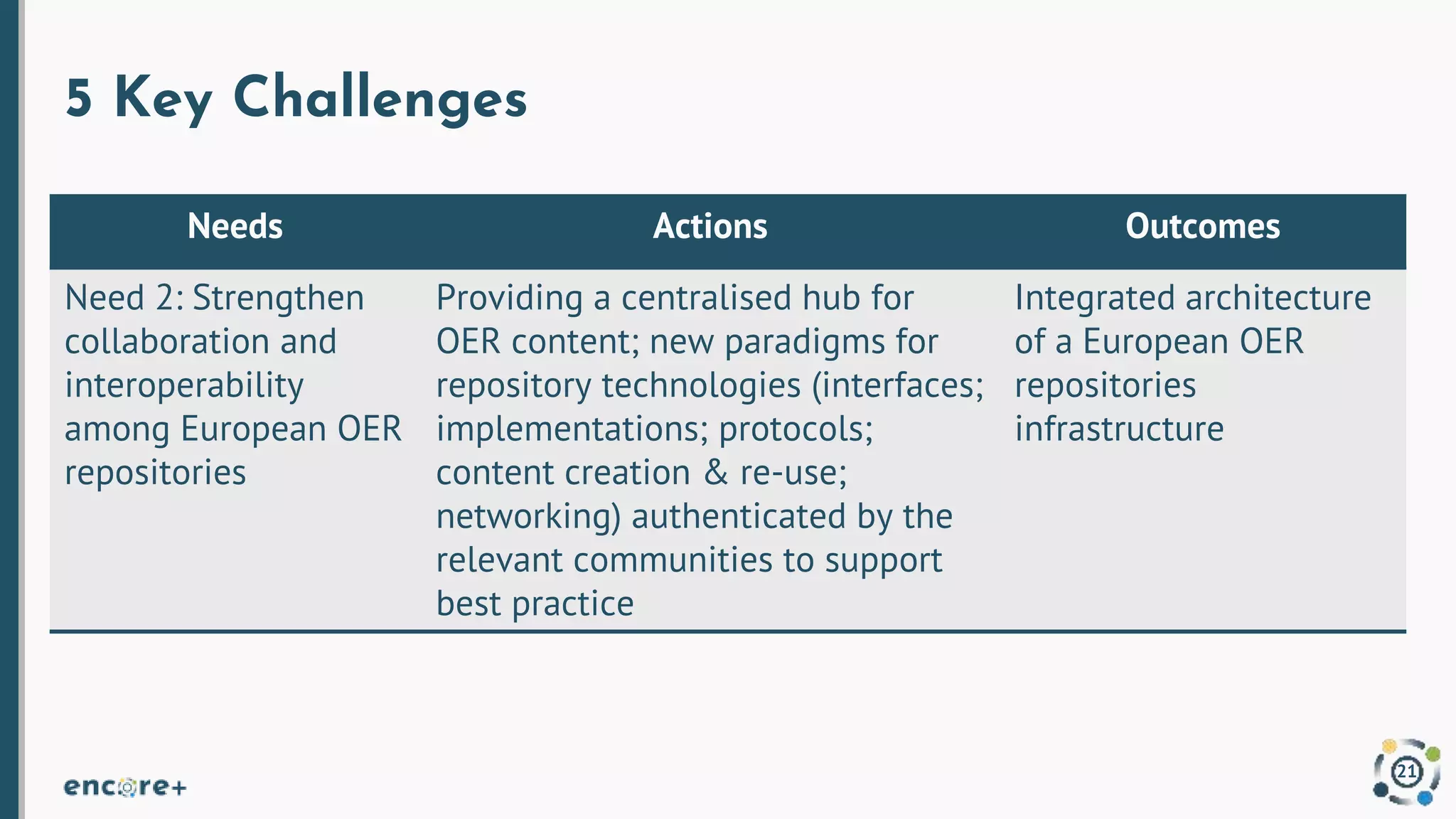 5 Key Challenges

| Needs | Actions | Outcomes |
|---|---|---|
| Need 2: Strengthen collaboration and interoperability among European OER repositories | Providing a centralised hub for OER content; new paradigms for repository technologies (interfaces; implementations; protocols; content creation & re-use; networking) authenticated by the relevant communities to support best practice | Integrated architecture of a European OER repositories infrastructure |

encore+

21